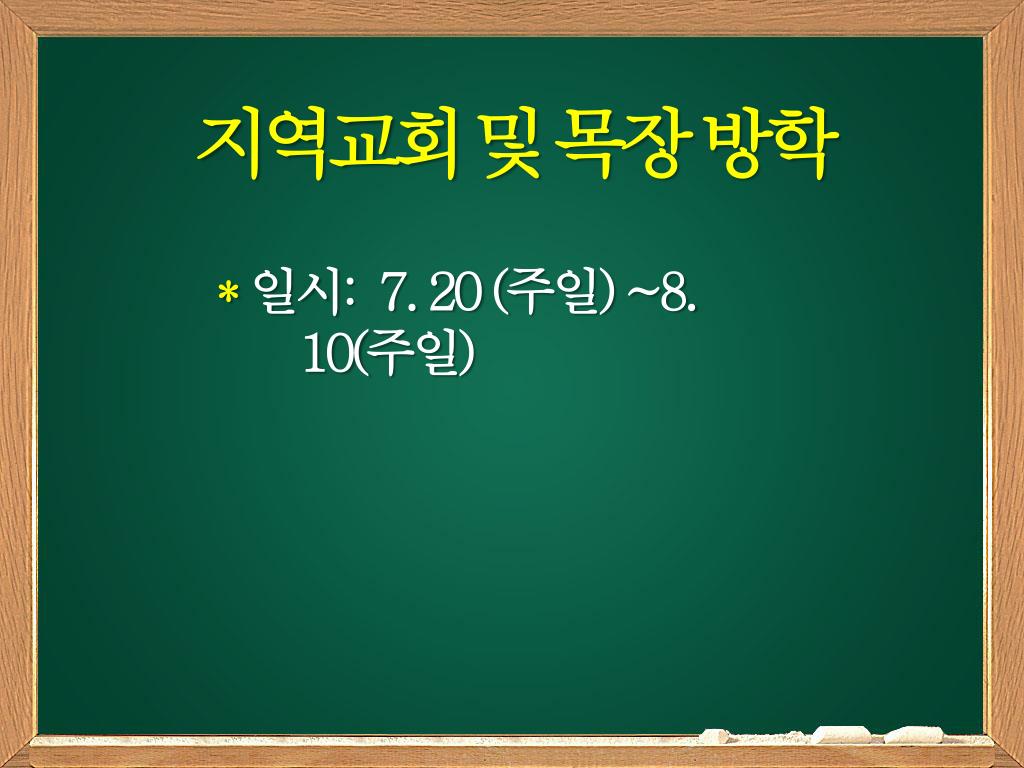 지역교회 및 목장 방학

* 일시: 7. 20 (주일) ~8. 10(주일)